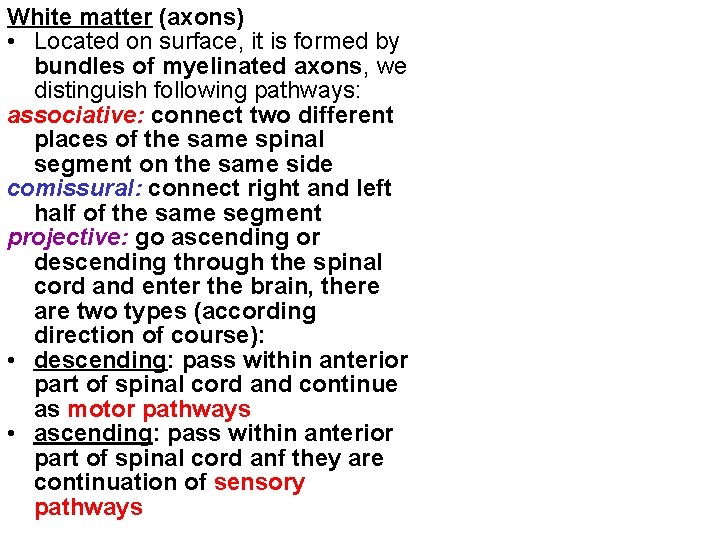 White matter (axons)
• Located on surface, it is formed by bundles of myelinated axons, we distinguish following pathways:
associative: connect two different places of the same spinal segment on the same side
comissural: connect right and left half of the same segment
projective: go ascending or descending through the spinal cord and enter the brain, there are two types (according direction of course):
• descending: pass within anterior part of spinal cord and continue as motor pathways
• ascending: pass within anterior part of spinal cord anf they are continuation of sensory pathways